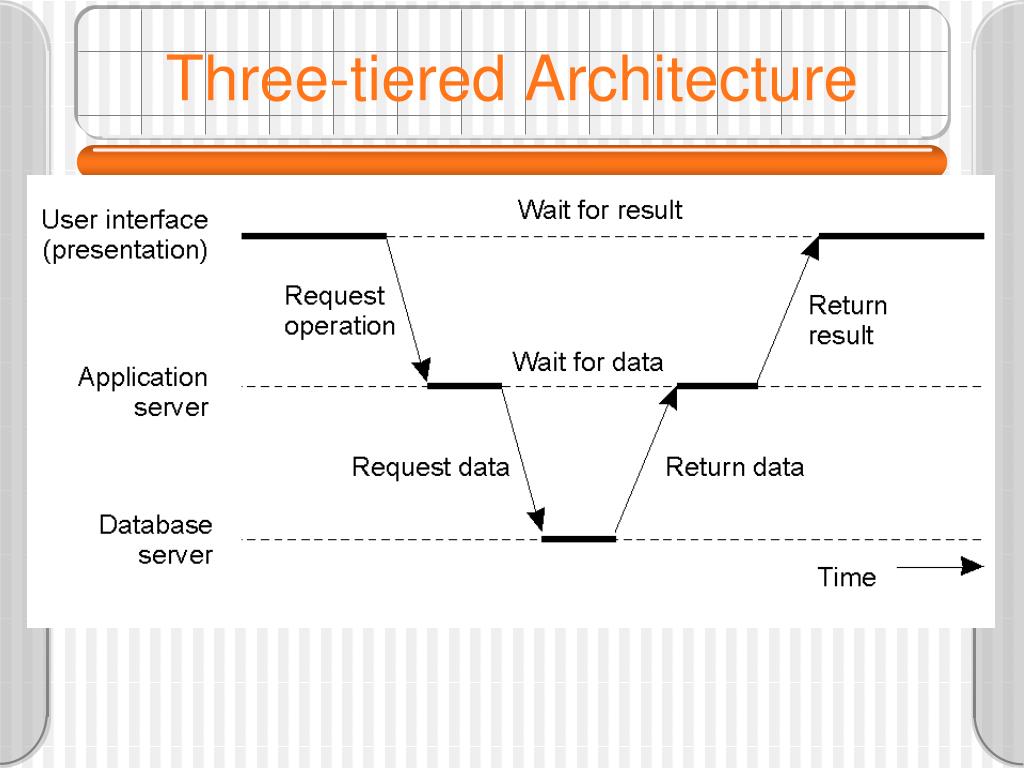 Three-tiered Architecture

User interface (presentation)

Wait for result

Request operation

Return result

Application server

Wait for data

Request data

Return data

Database server

Time